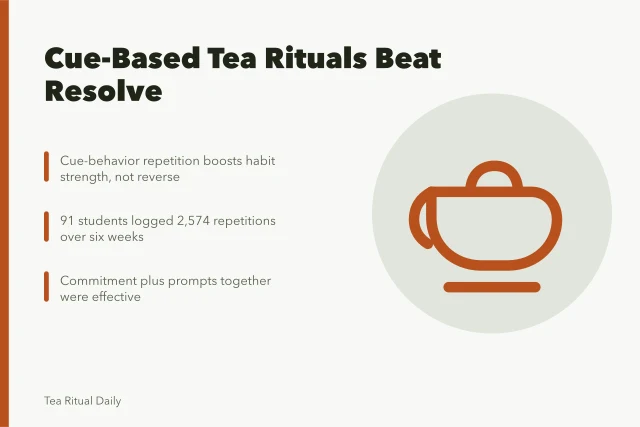 Cue-Based Tea Rituals Beat Resolve

Cue-behavior repetition boosts habit strength, not reverse

91 students logged 2,574 repetitions over six weeks

Commitment plus prompts together were effective

Tea Ritual Daily